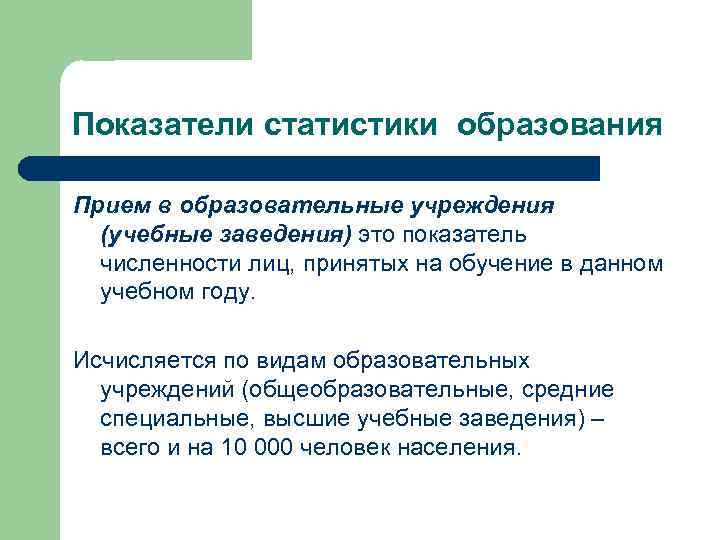 Показатели статистики образования

Прием в образовательные учреждения (учебные заведения) это показатель численности лиц, принятых на обучение в данном учебном году.

Исчисляется по видам образовательных учреждений (общеобразовательные, средние специальные, высшие учебные заведения) – всего и на 10 000 человек населения.